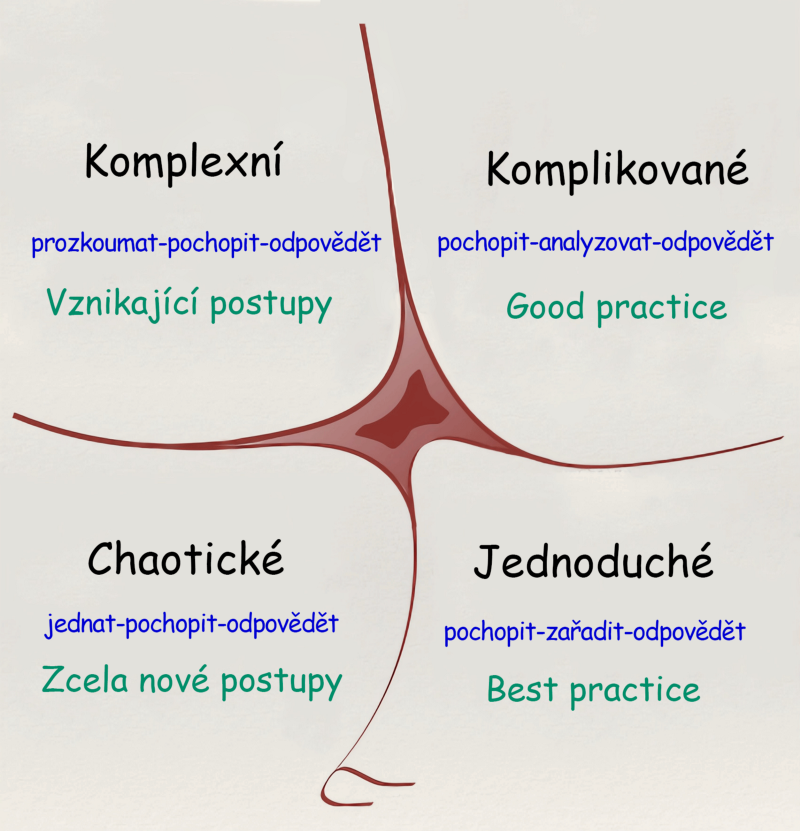 Komplexní

prozkoumat-pochopit-odpovědět

Vznikající postupy

Komplikované

pochopit-analyzovat-odpovědět

Good practice

Chaotické

jednat-pochopit-odpovědět

Zcela nové postupy

Jednoduché

pochopit-zařadit-odpovědět

Best practice